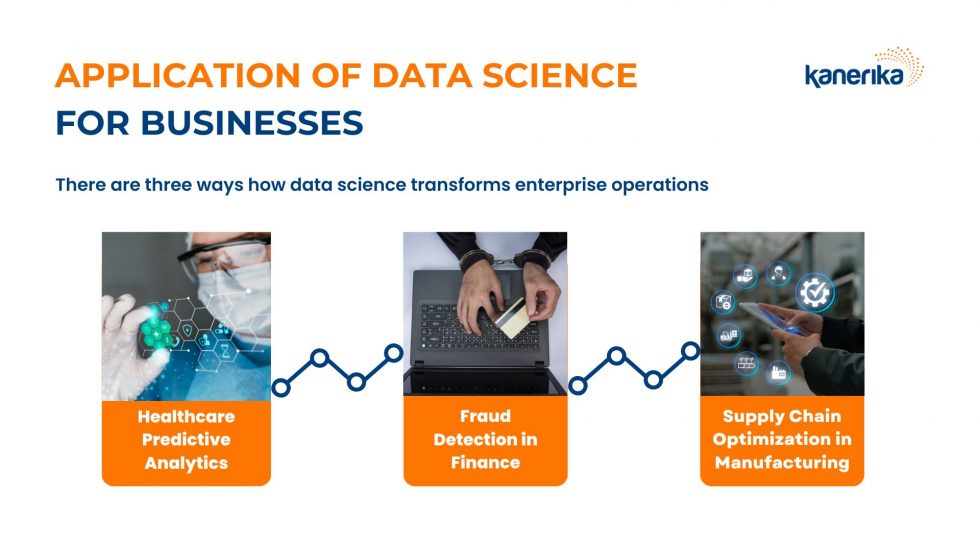 APPLICATION OF DATA SCIENCE FOR BUSINESSES

kanerika

There are three ways how data science transforms enterprise operations

Healthcare Predictive Analytics

Fraud Detection in Finance

Supply Chain Optimization in Manufacturing